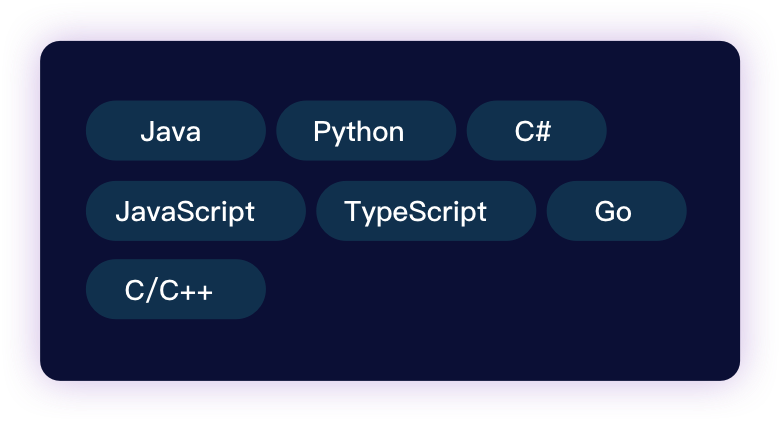 Java Python C#
JavaScript TypeScript Go
C/C++